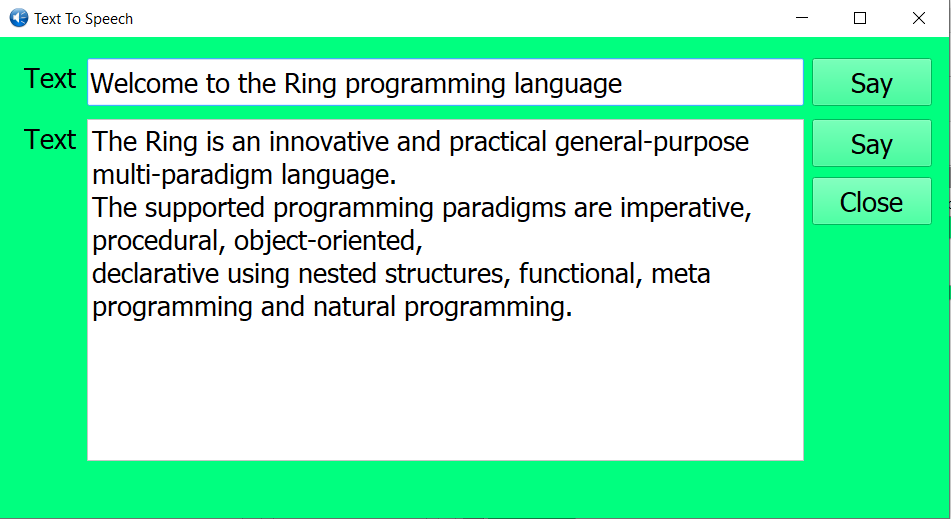 Text To Speech

Text
Welcome to the Ring programming language
Say

Text
The Ring is an innovative and practical general-purpose multi-paradigm language.
The supported programming paradigms are imperative, procedural, object-oriented,
declarative using nested structures, functional, meta programming and natural programming.
Say
Close